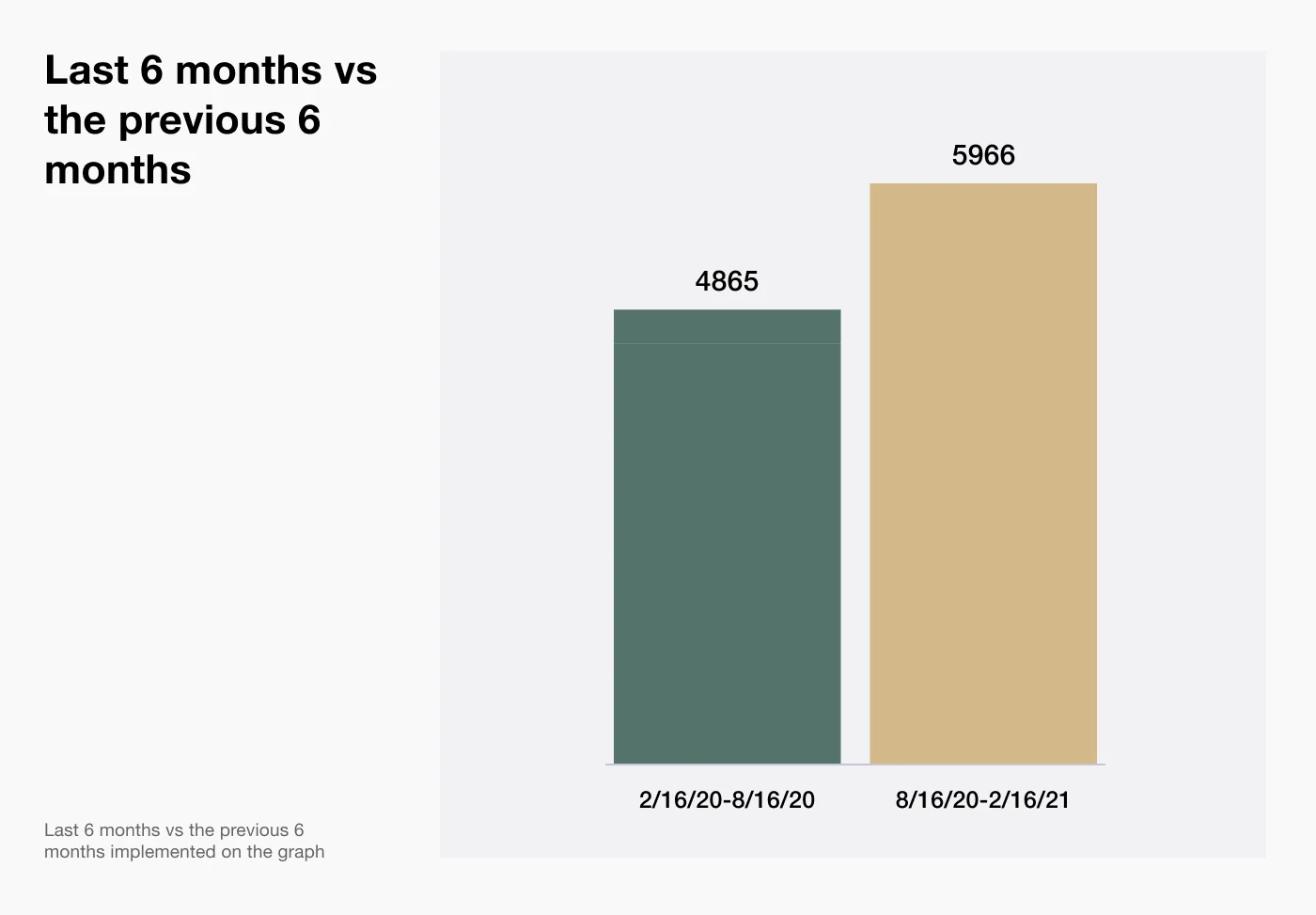 Last 6 months vs the previous 6 months

4865

5966

2/16/20-8/16/20

8/16/20-2/16/21

Last 6 months vs the previous 6 months implemented on the graph